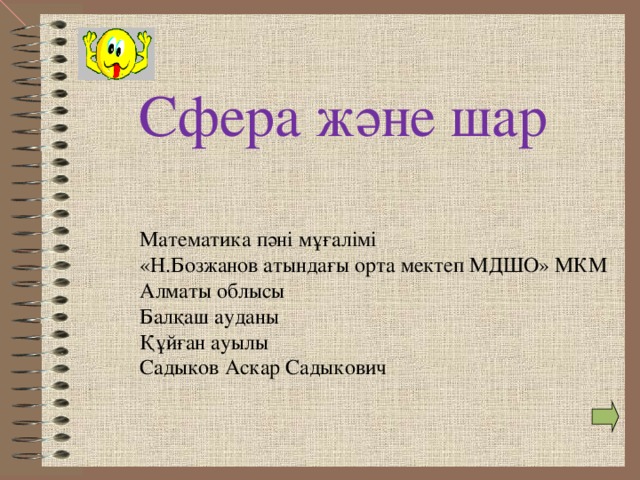 Сфера және шар

Математика пәні мұғалімі
«Н.Бозжанов атындағы орта мектеп МДШО» МКМ
Алматы облысы
Балқаш ауданы
Құйған ауылы
Садыков Аскар Садыкович